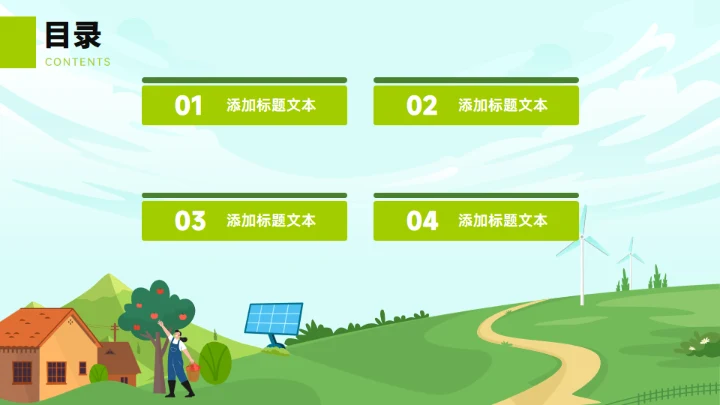 目录
CONTENTS

01 添加标题文本

02 添加标题文本

03 添加标题文本

04 添加标题文本